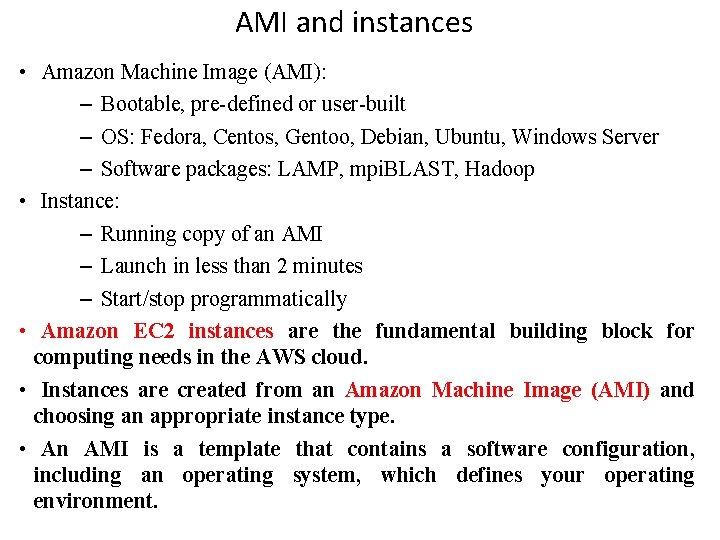 AMI and instances

• Amazon Machine Image (AMI):
– Bootable, pre-defined or user-built
– OS: Fedora, Centos, Gentoo, Debian, Ubuntu, Windows Server
– Software packages: LAMP, mpiBLAST, Hadoop
• Instance:
– Running copy of an AMI
– Launch in less than 2 minutes
– Start/stop programmatically
• Amazon EC2 instances are the fundamental building block for computing needs in the AWS cloud.
• Instances are created from an Amazon Machine Image (AMI) and choosing an appropriate instance type.
• An AMI is a template that contains a software configuration, including an operating system, which defines your operating environment.